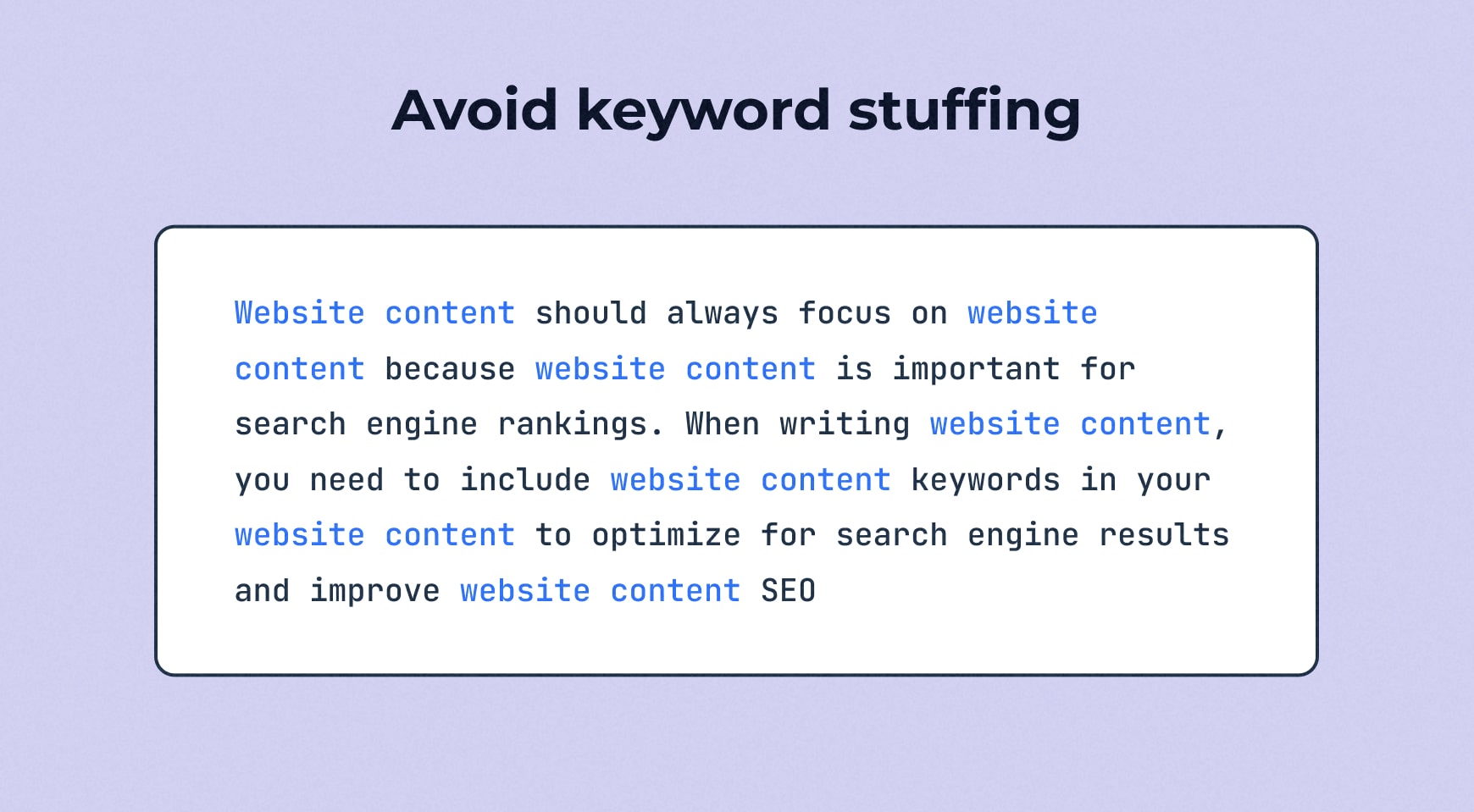 Avoid keyword stuffing

Website content should always focus on website content because website content is important for search engine rankings. When writing website content, you need to include website content keywords in your website content to optimize for search engine results and improve website content SEO